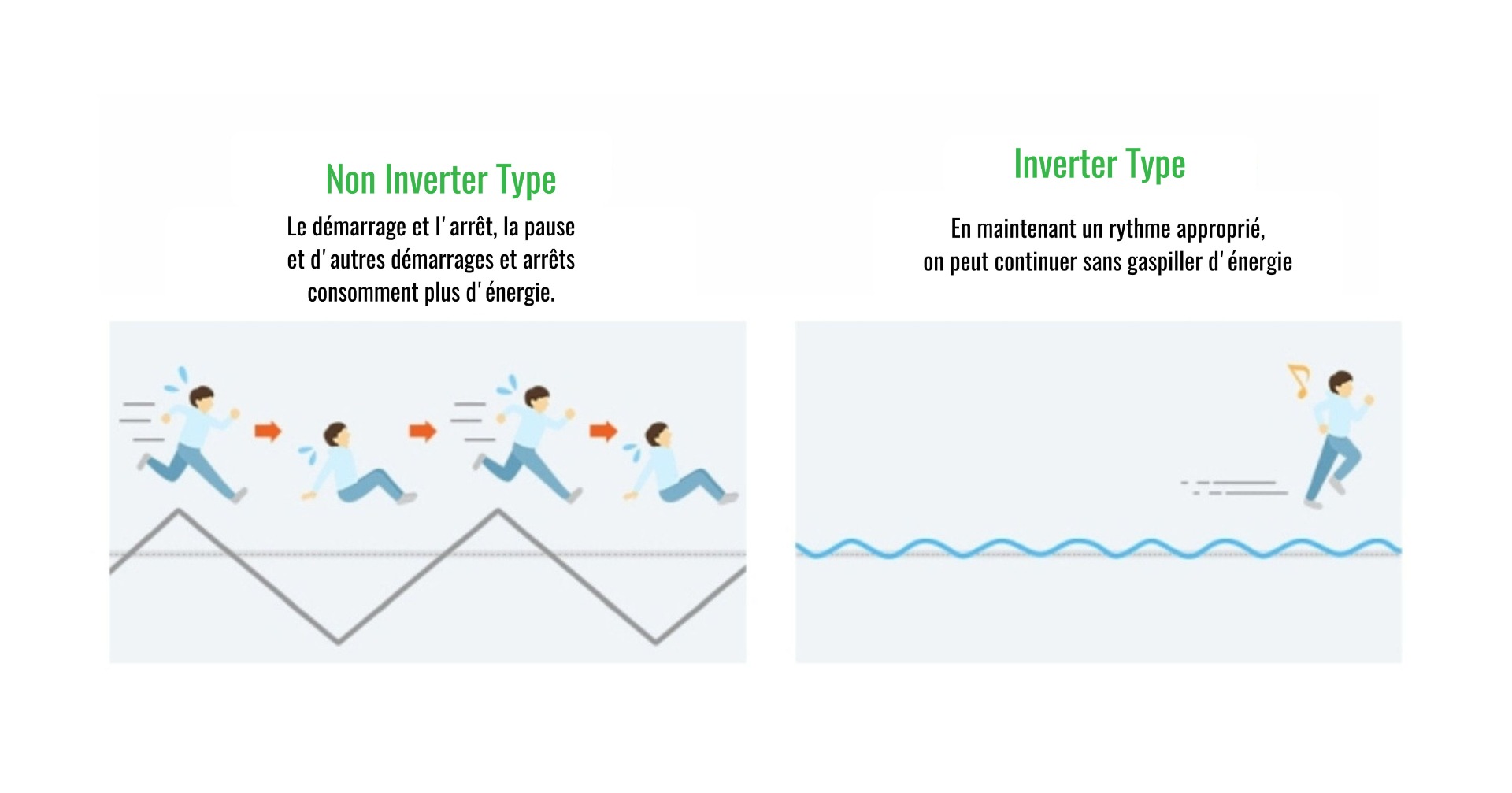 Non Inverter Type

Le démarrage et l' arrêt, la pause et d' autres démarrages et arrêts consomment plus d' énergie.

Inverter Type

En maintenant un rythme approprié, on peut continuer sans gaspiller d' énergie